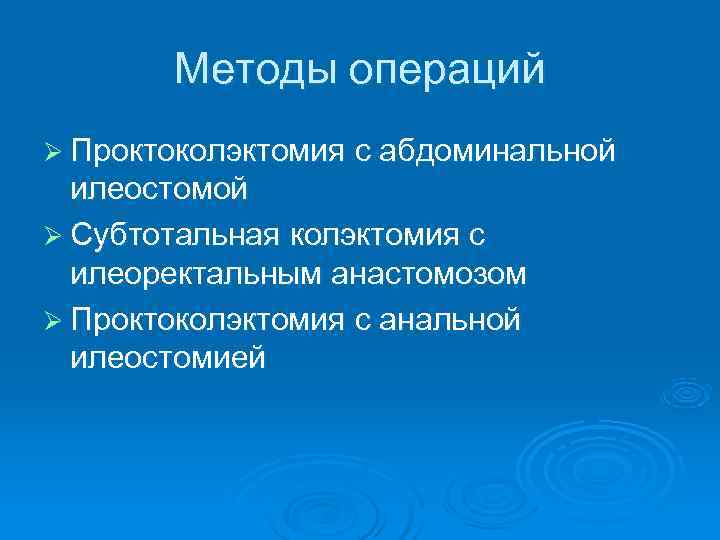 Методы операций

➢ Проктоколэктомия с абдоминальной илеостомой

➢ Субтотальная колэктомия с илеоректальным анастомозом

➢ Проктоколэктомия с анальной илеостомией